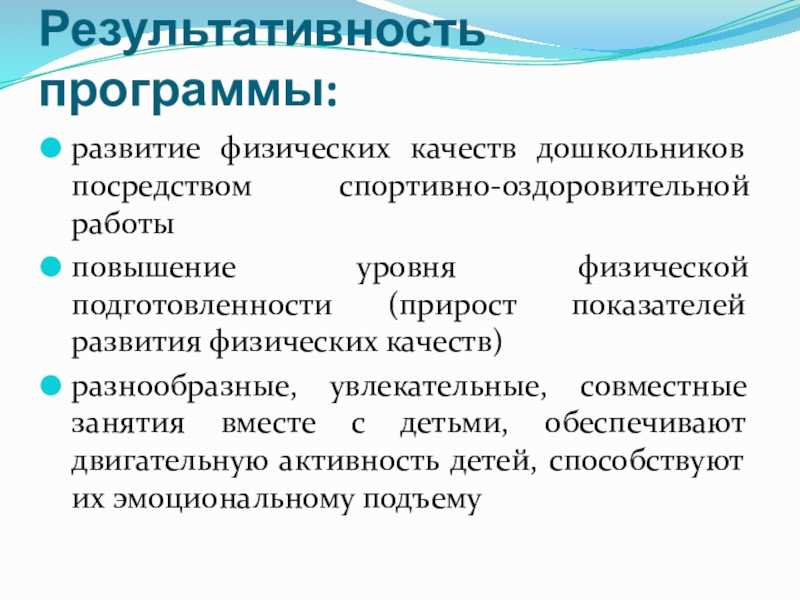 Результативность программы:

развитие физических качеств дошкольников посредством спортивно-оздоровительной работы

повышение уровня физической подготовленности (прирост показателей развития физических качеств)

разнообразные, увлекательные, совместные занятия вместе с детьми, обеспечивают двигательную активность детей, способствуют их эмоциональному подъему